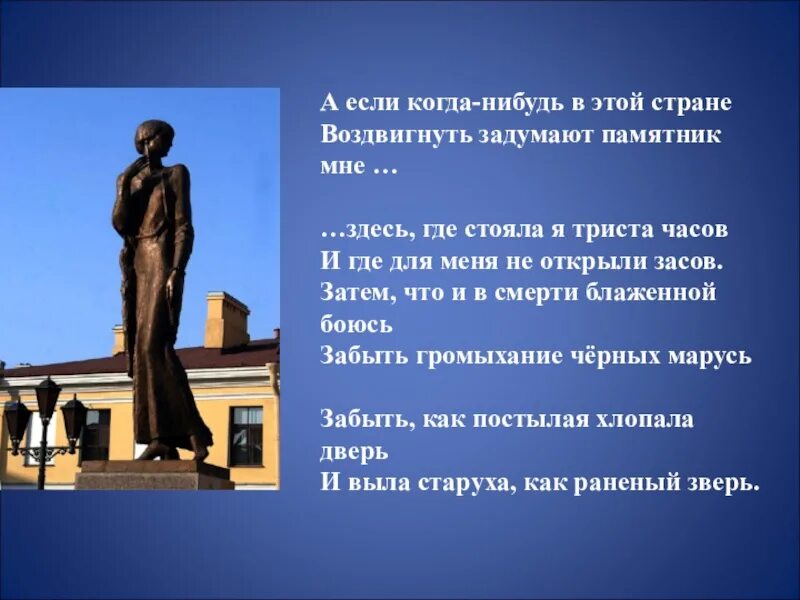 А если когда-нибудь в этой стране
Воздвигнуть задумают памятник мне …

…здесь, где стояла я триста часов
И где для меня не открыли засов.
Затем, что и в смерти блаженной боюсь
Забыть громыхание чёрных марусь

Забыть, как постылая хлопала дверь
И выла старуха, как раненый зверь.